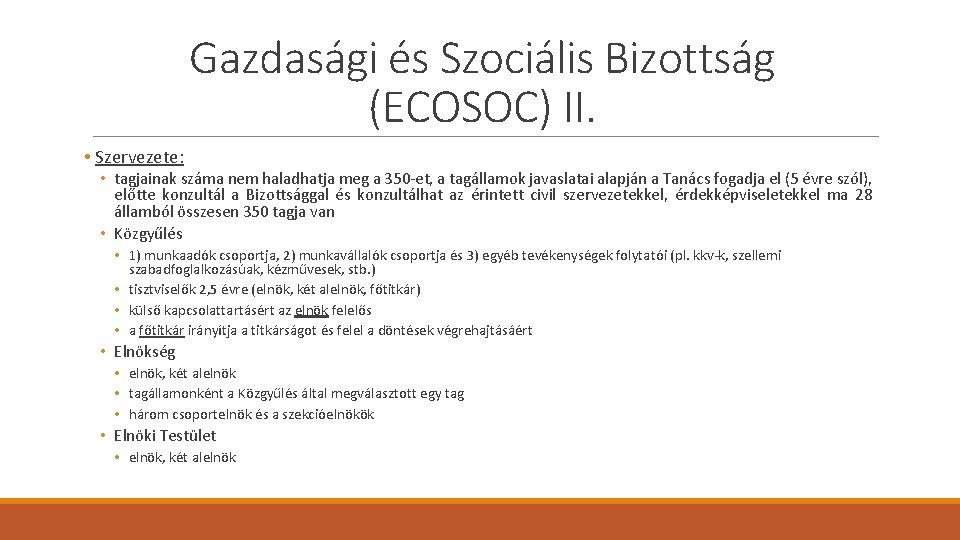 Gazdasági és Szociális Bizottság (ECOSOC) II.

• Szervezete:
• tagjainak száma nem haladhatja meg a 350-et, a tagállamok javaslatai alapján a Tanács fogadja el (5 évre szól), előtte konzultál a Bizottsággal és konzultálhat az érintett civil szervezetekkel, érdekképviseletekkel ma 28 államból összesen 350 tagja van
• Közgyűlés
• 1) munkaadók csoportja, 2) munkavállalók csoportja és 3) egyéb tevékenységek folytatói (pl. kkv-k, szellemi szabadfoglalkozásúak, kézművesek, stb.)
• tisztviselők 2,5 évre (elnök, két alelnök, főtitkár)
• külső kapcsolattartásért az elnök felelős
• a főtitkár irányítja a titkárságot és felel a döntések végrehajtásáért
• Elnökség
• elnök, két alelnök
• tagállamonként a Közgyűlés által megválasztott egy tag
• három csoportelnök és a szekcióelnökök
• Elnöki Testület
• elnök, két alelnök